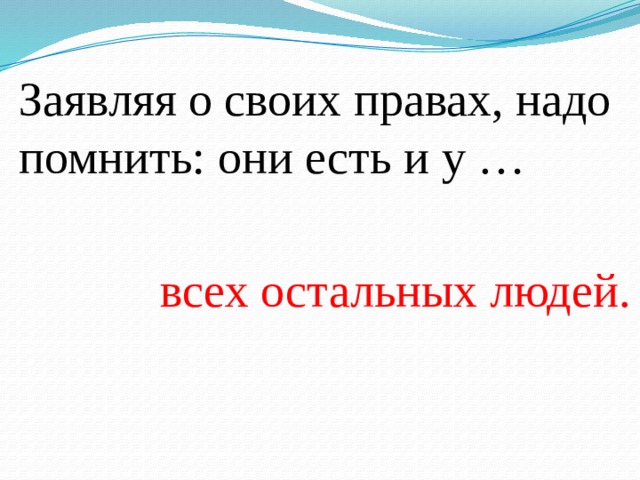 Заявляя о своих правах, надо помнить: они есть и у …

всех остальных людей.